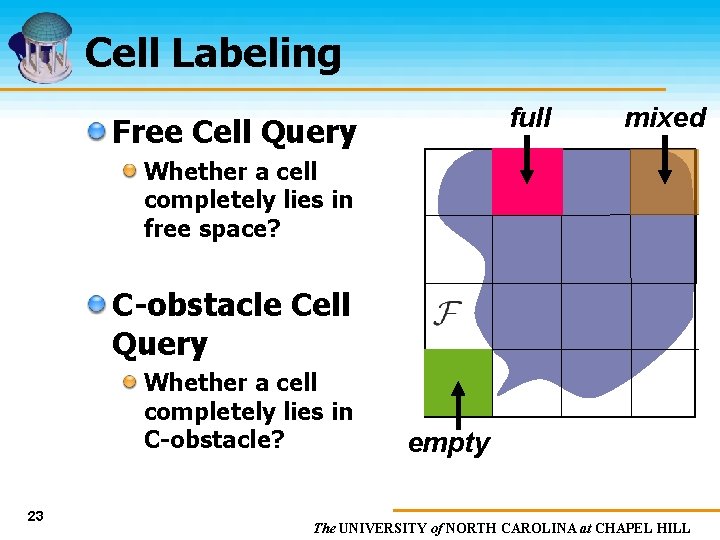 Cell Labeling

Free Cell Query

Whether a cell completely lies in free space?

C-obstacle Cell Query

Whether a cell completely lies in C-obstacle?

full

mixed

$\mathcal{F}$

empty

23

The UNIVERSITY of NORTH CAROLINA at CHAPEL HILL